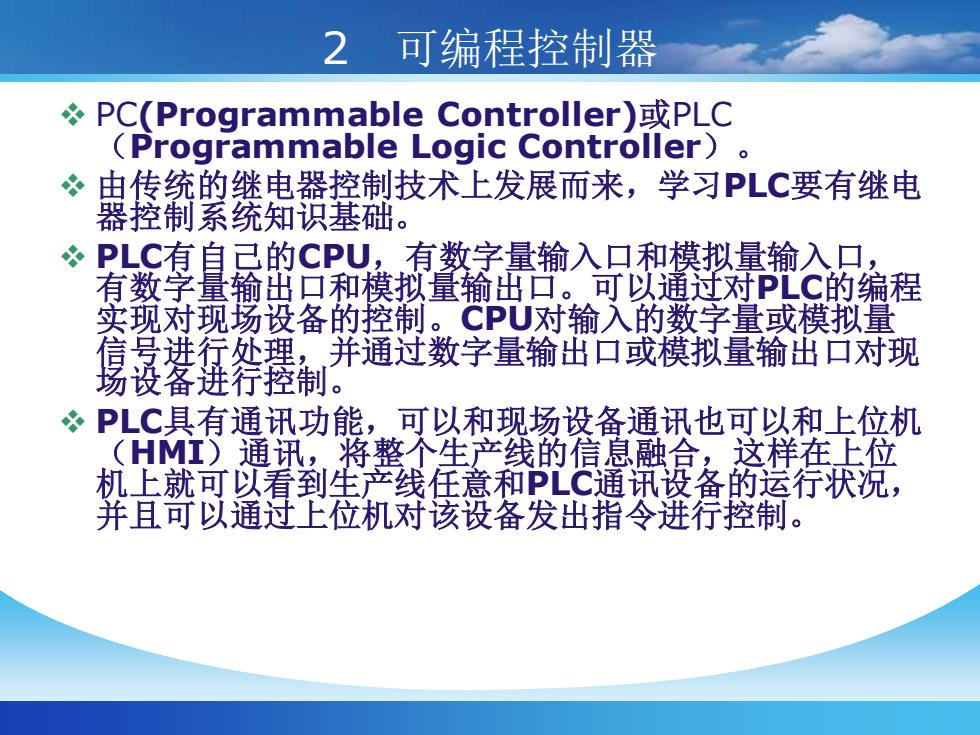 2 可编程控制器

❖ PC(Programmable Controller)或PLC（Programmable Logic Controller）。

❖ 由传统的继电器控制技术上发展而来，学习PLC要有继电器控制系统知识基础。

❖ PLC有自己的CPU，有数字量输入口和模拟量输入口，有数字量输出口和模拟量输出口。可以通过对PLC的编程实现对现场设备的控制。CPU对输入的数字量或模拟量信号进行处理，并通过数字量输出口或模拟量输出口对现场设备进行控制。

❖ PLC具有通讯功能，可以和现场设备通讯也可以和上位机（HMI）通讯，将整个生产线的信息融合，这样在上位机上就可以看到生产线任意和PLC通讯设备的运行状况，并且可以通过上位机对该设备发出指令进行控制。